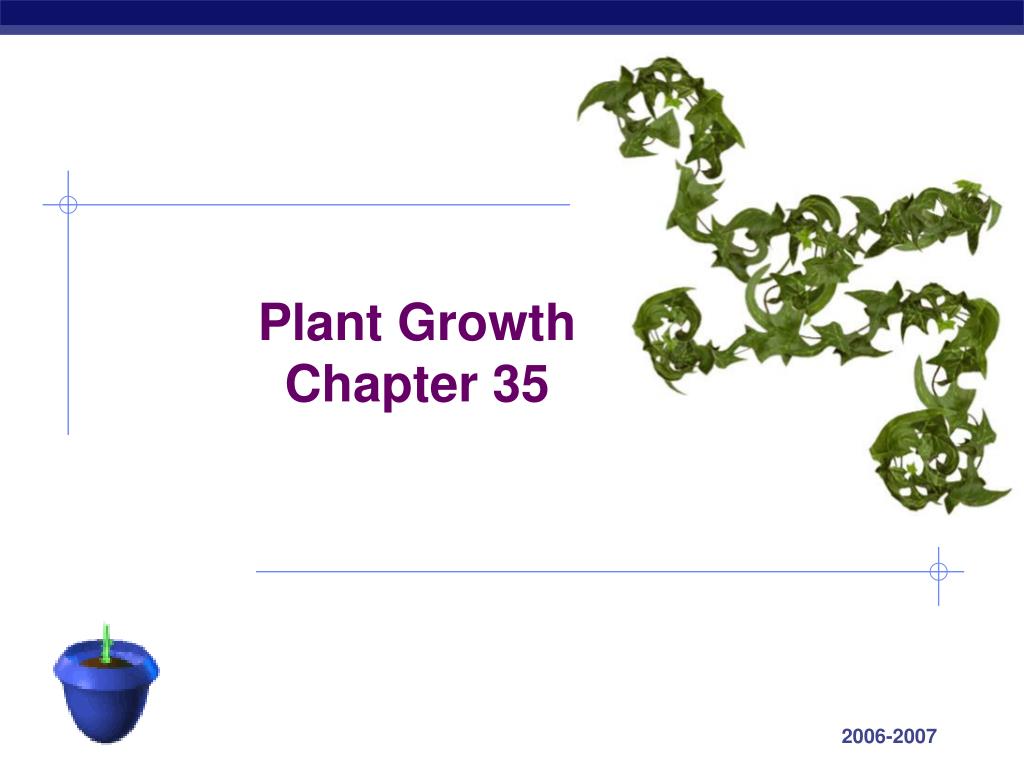 Plant Growth
Chapter 35

2006-2007